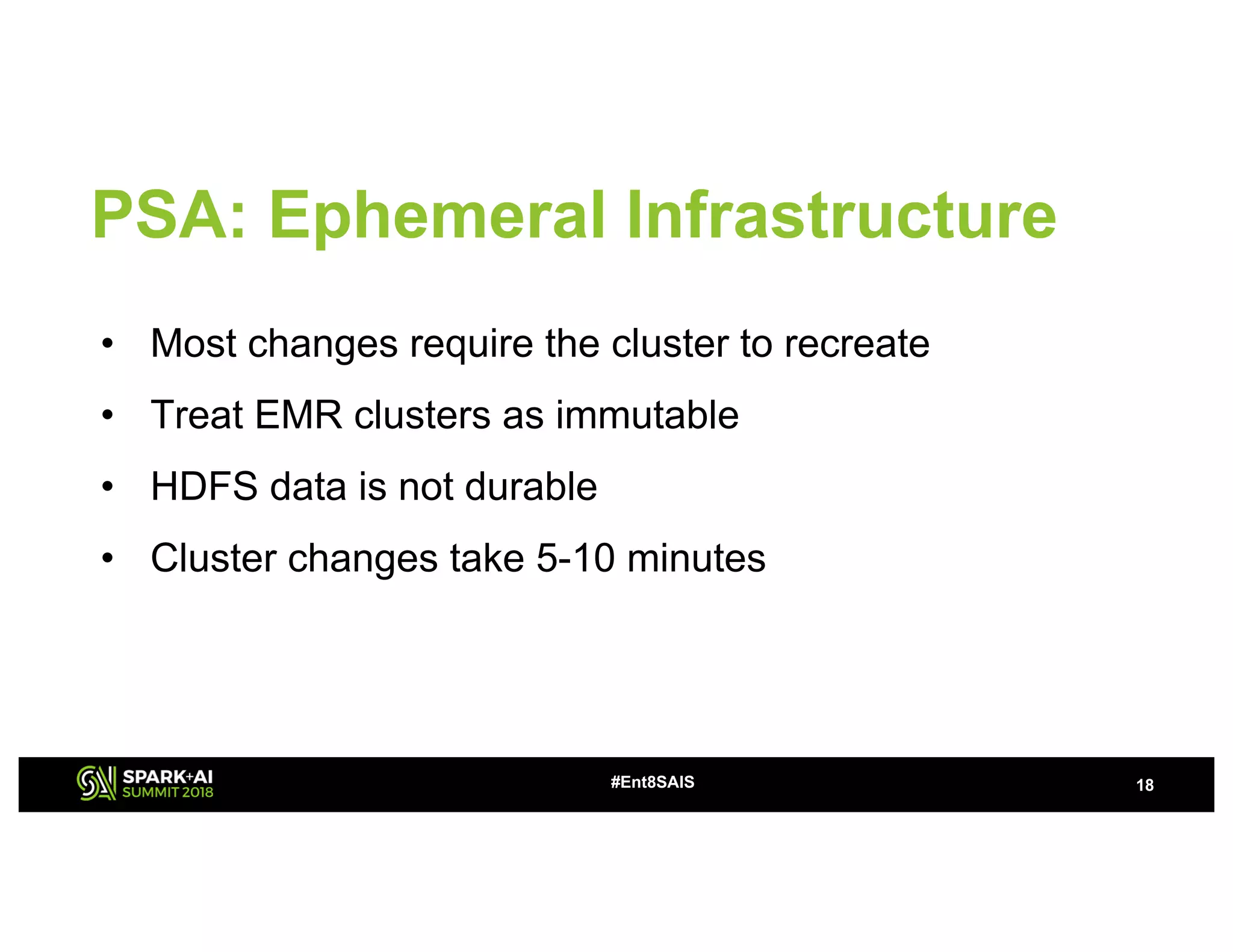 PSA: Ephemeral Infrastructure

• Most changes require the cluster to recreate
• Treat EMR clusters as immutable
• HDFS data is not durable
• Cluster changes take 5-10 minutes

SPARK+AI SUMMIT 2018

#Ent8SAIS

18